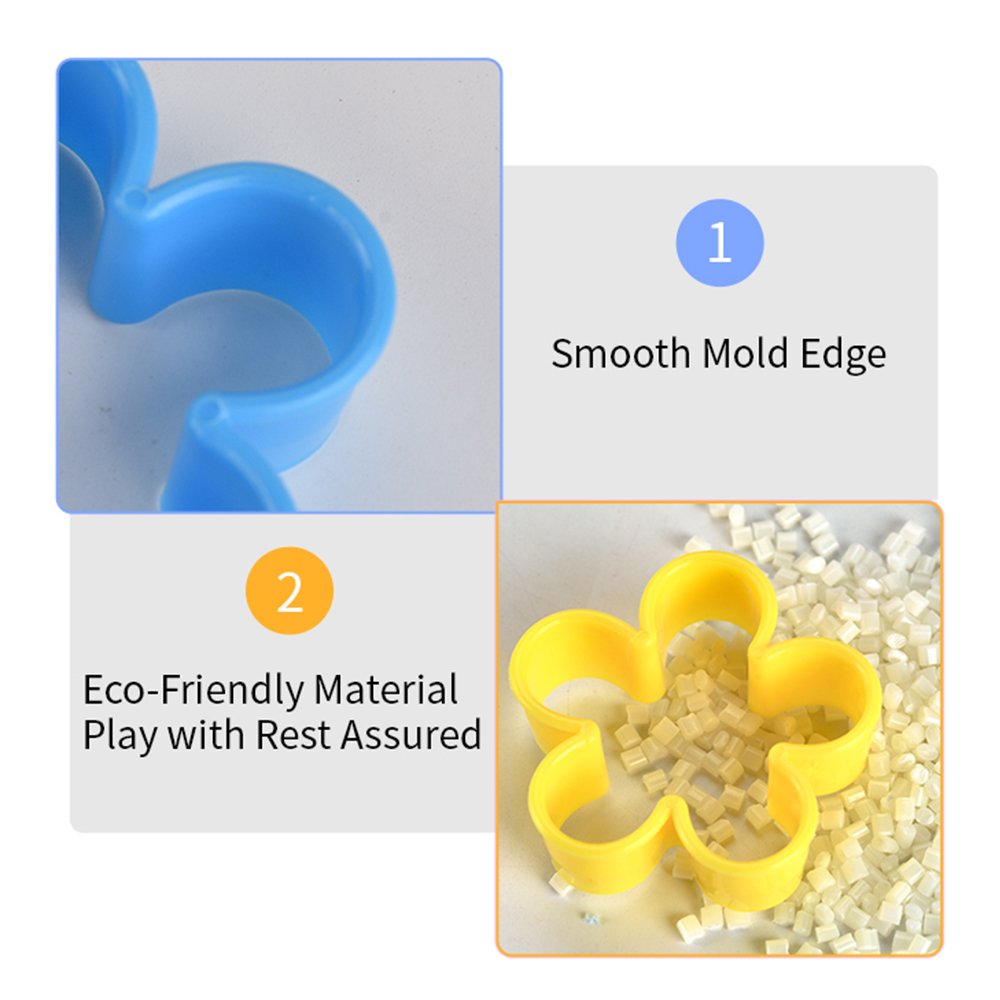 1

Smooth Mold Edge

2

Eco-Friendly Material
Play with Rest Assured